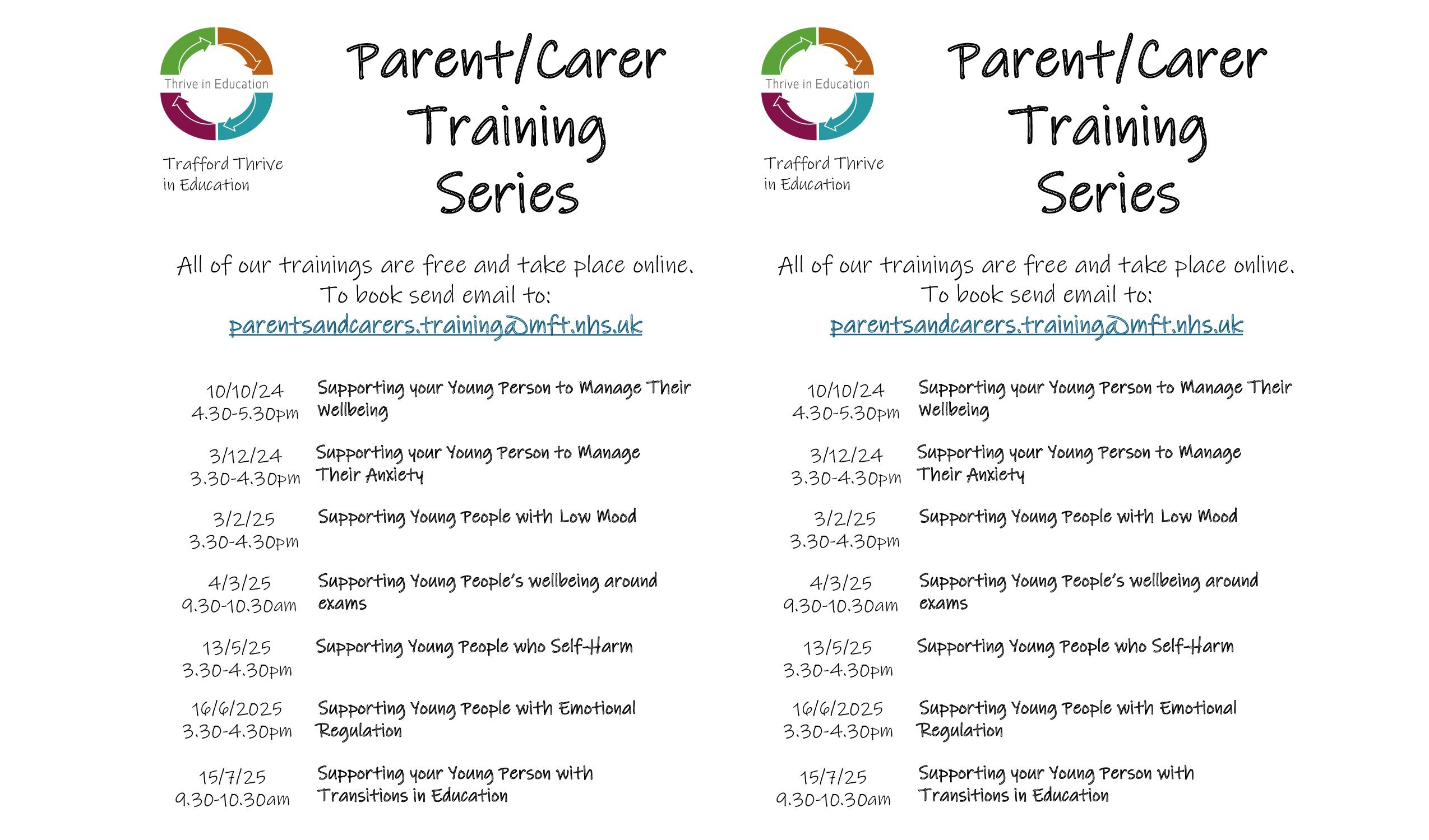 Thrive in Education

Trafford Thrive in Education

Parent/Carer Training Series

All of our trainings are free and take place online. To book send email to: parentsandcarers.training@mft.nhs.uk

| | |
|---|---|
| 10/10/24 4.30-5.30pm | Supporting your Young Person to Manage Their Wellbeing |
| 3/12/24 3.30-4.30pm | Supporting your Young Person to Manage Their Anxiety |
| 3/2/25 3.30-4.30pm | Supporting Young People with Low Mood |
| 4/3/25 9.30-10.30am | Supporting Young People's wellbeing around exams |
| 13/5/25 3.30-4.30pm | Supporting Young People who Self-Harm |
| 16/6/2025 3.30-4.30pm | Supporting Young People with Emotional Regulation |
| 15/7/25 9.30-10.30am | Supporting your Young Person with Transitions in Education |

Thrive in Education

Trafford Thrive in Education

Parent/Carer Training Series

All of our trainings are free and take place online. To book send email to: parentsandcarers.training@mft.nhs.uk

| | |
|---|---|
| 10/10/24 4.30-5.30pm | Supporting your Young Person to Manage Their Wellbeing |
| 3/12/24 3.30-4.30pm | Supporting your Young Person to Manage Their Anxiety |
| 3/2/25 3.30-4.30pm | Supporting Young People with Low Mood |
| 4/3/25 9.30-10.30am | Supporting Young People's wellbeing around exams |
| 13/5/25 3.30-4.30pm | Supporting Young People who Self-Harm |
| 16/6/2025 3.30-4.30pm | Supporting Young People with Emotional Regulation |
| 15/7/25 9.30-10.30am | Supporting your Young Person with Transitions in Education |